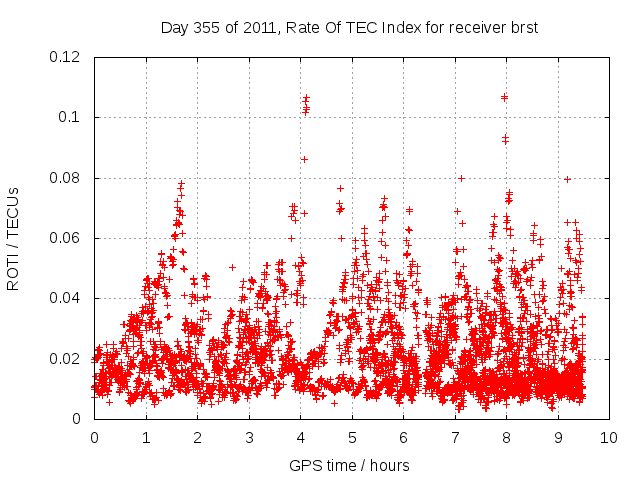 Day 355 of 2011, Rate Of TEC Index for receiver brst

ROTI / TECUs

0.12
0.1
0.08
0.06
0.04
0.02
0

0 1 2 3 4 5 6 7 8 9 10

GPS time / hours